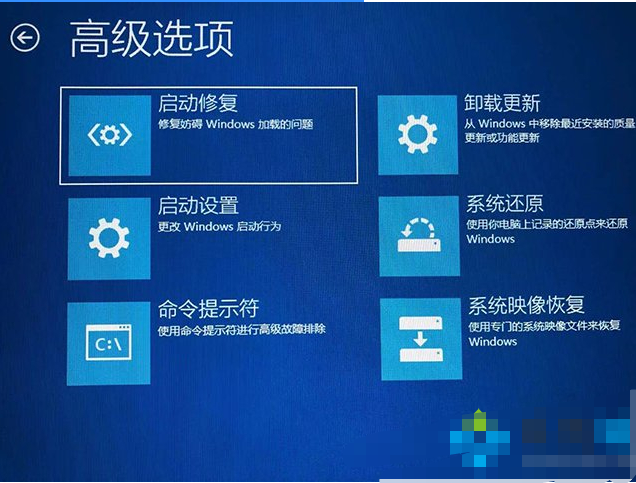 高级选项

启动修复
修复妨碍 Windows 加载的问题

启动设置
更改 Windows 启动行为

命令提示符
使用命令提示符进行高级故障排除

C:\

卸载更新
从 Windows 中移除最近安装的质量更新或功能更新

系统还原
使用你电脑上记录的还原点来还原 Windows

系统映像恢复
使用专门的系统映像文件来恢复 Windows